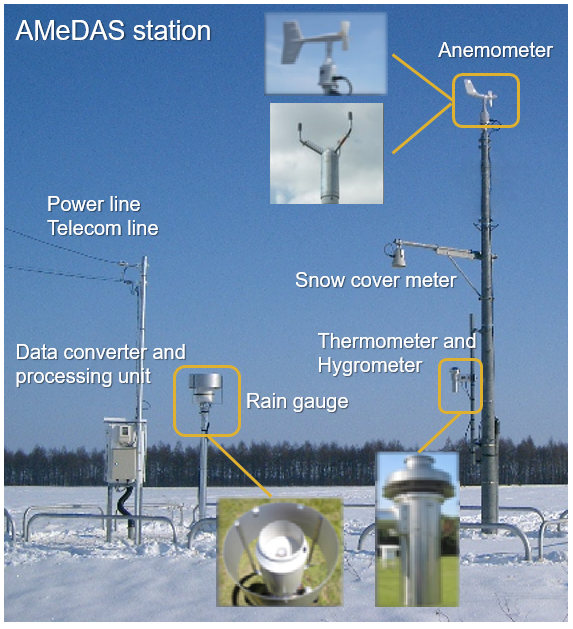 AMeDAS station

Anemometer

Power line
Telecom line

Snow cover meter

Thermometer and
Hygrometer

Data converter and
processing unit

Rain gauge